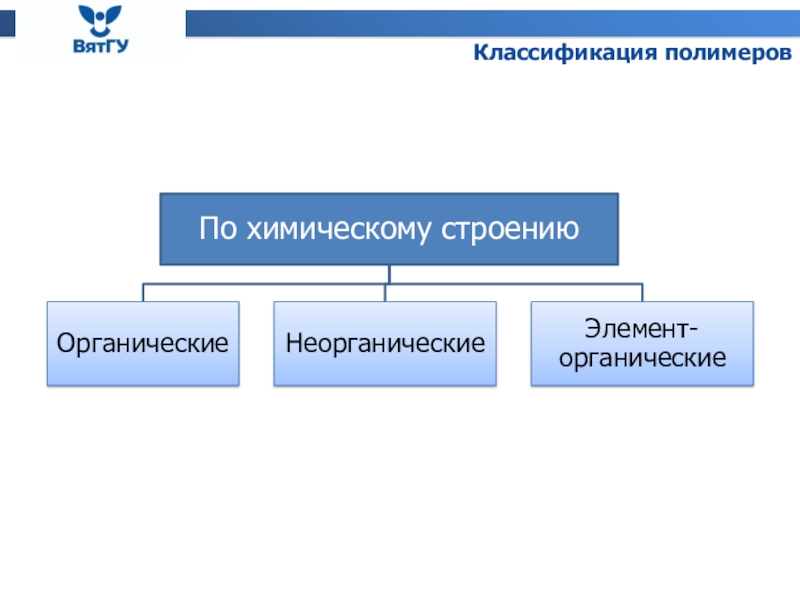 ВятГУ

Классификация полимеров

По химическому строению

Органические

Неорганические

Элемент-органические